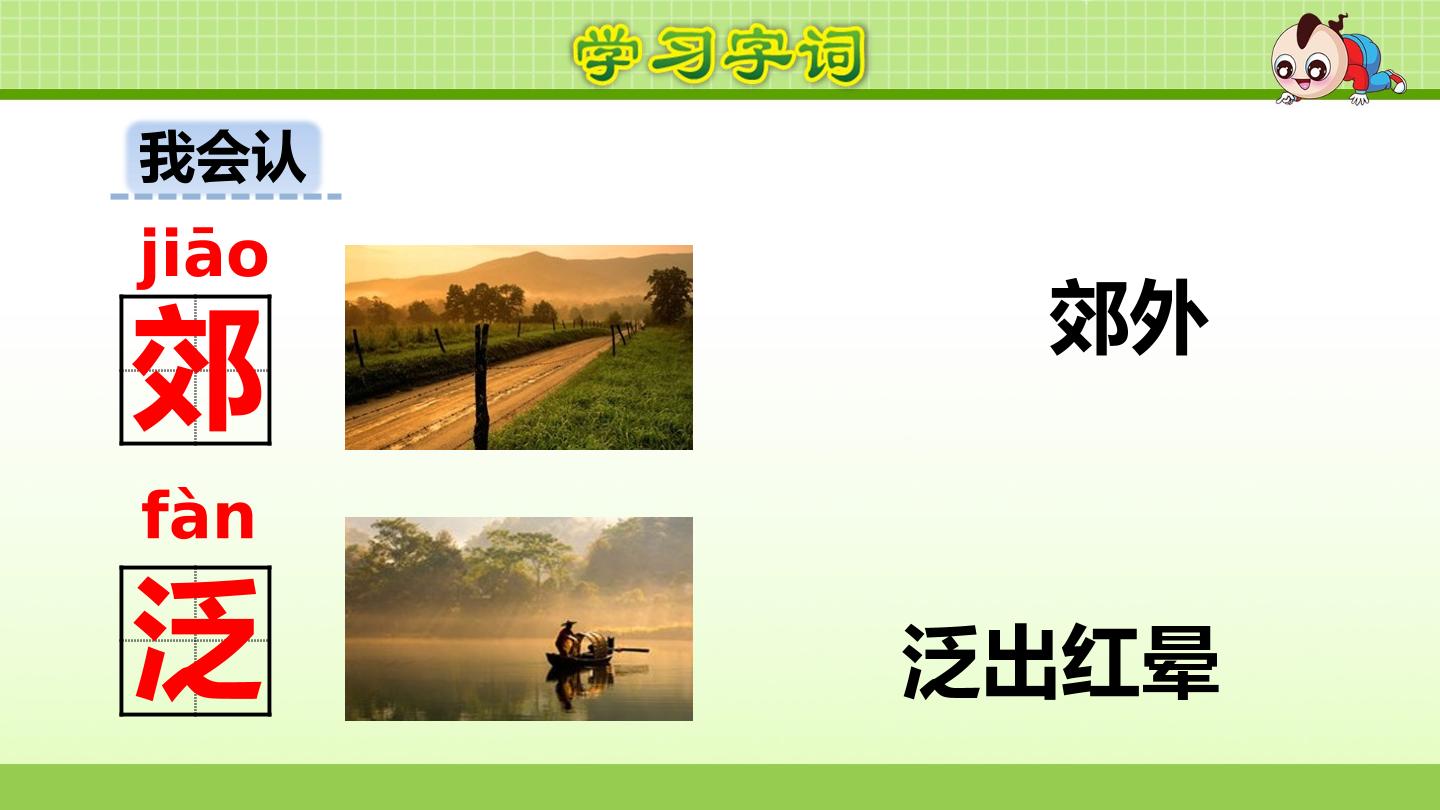 学习字词

我会认

jiāo
郊

郊外

fàn
泛

泛出红晕